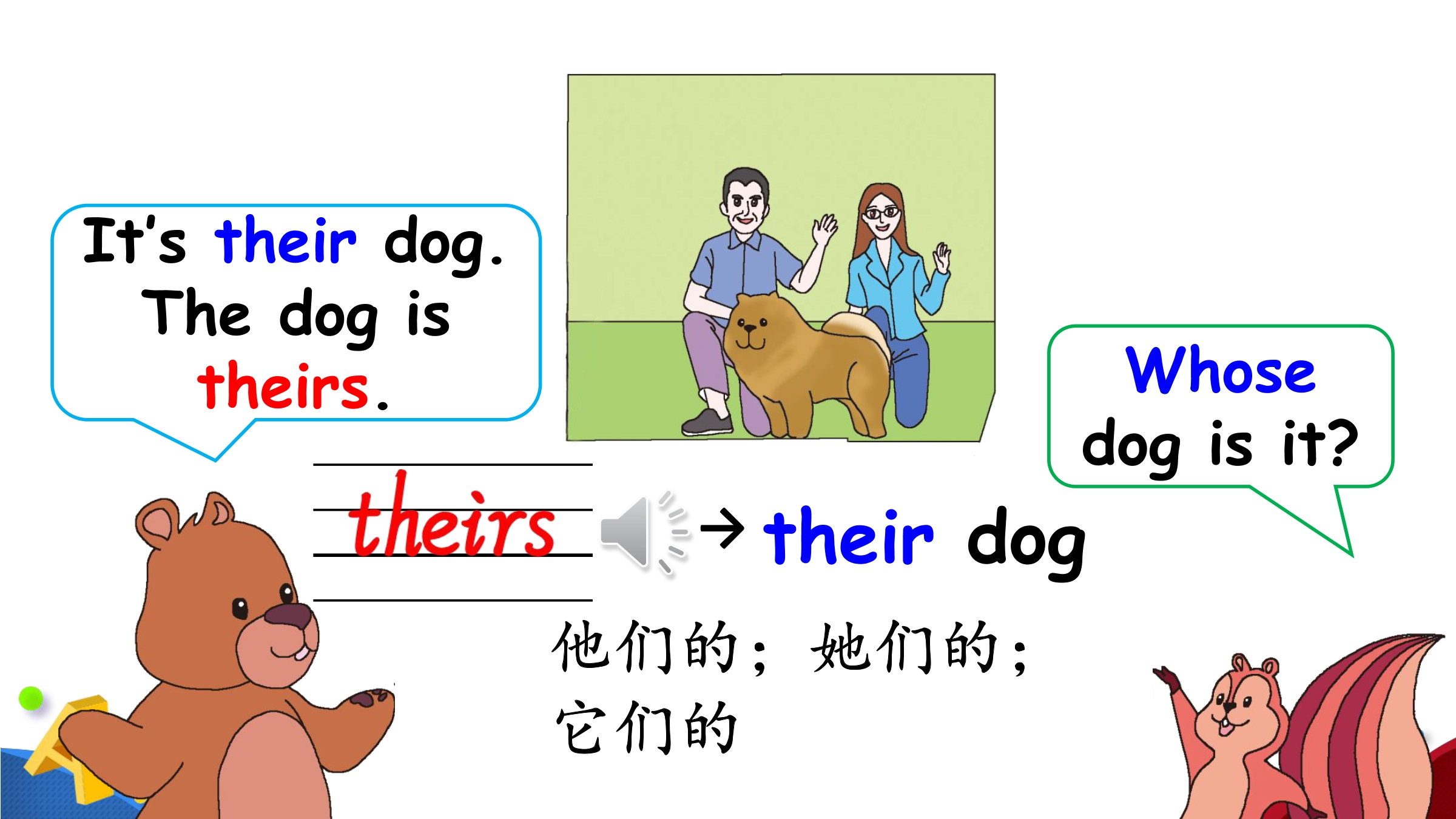 It's their dog. The dog is theirs.

Whose dog is it?

theirs

→ their dog

他们的；她们的；它们的